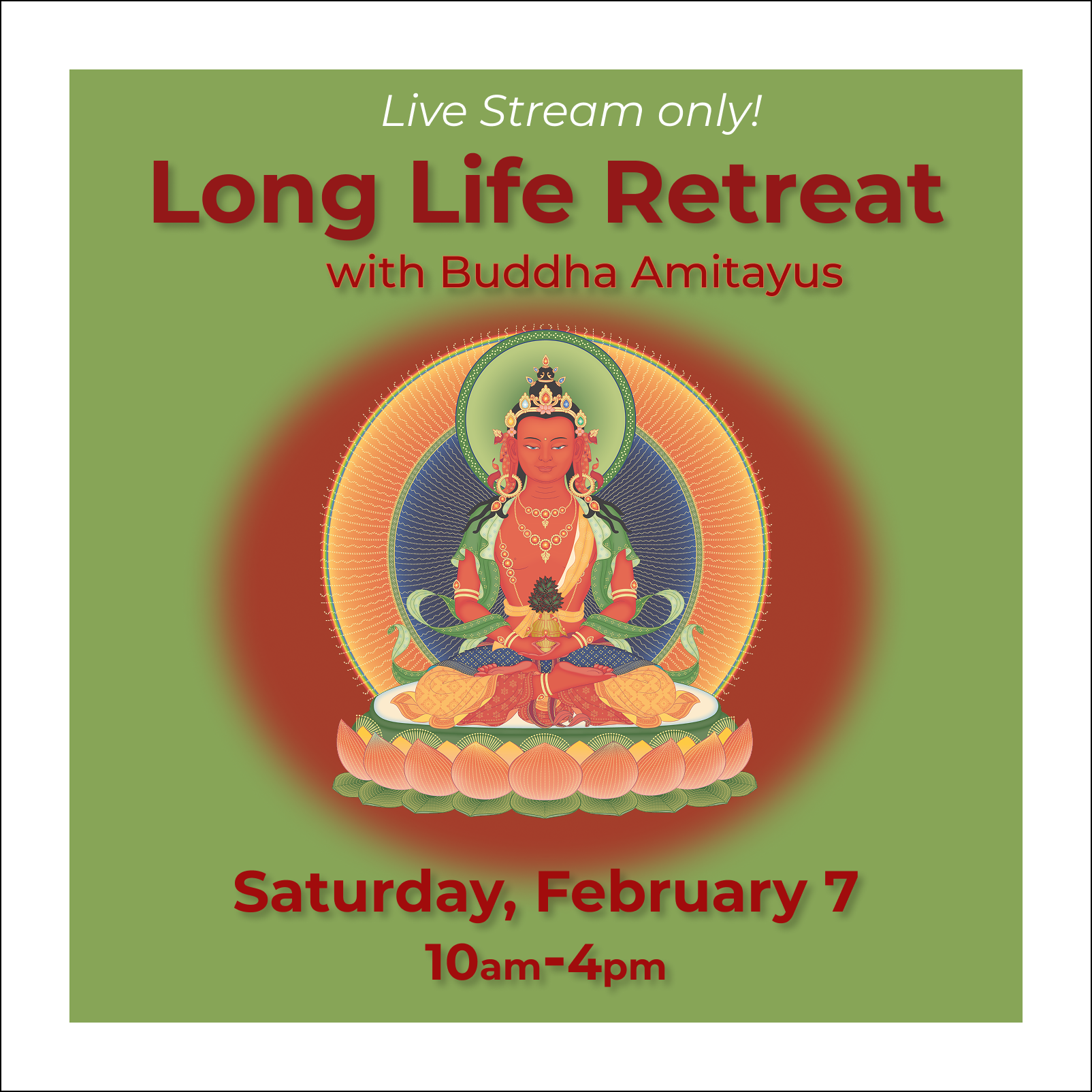 Live Stream only!

Long Life Retreat

with Buddha Amitayus

Saturday, February 7

10am-4pm